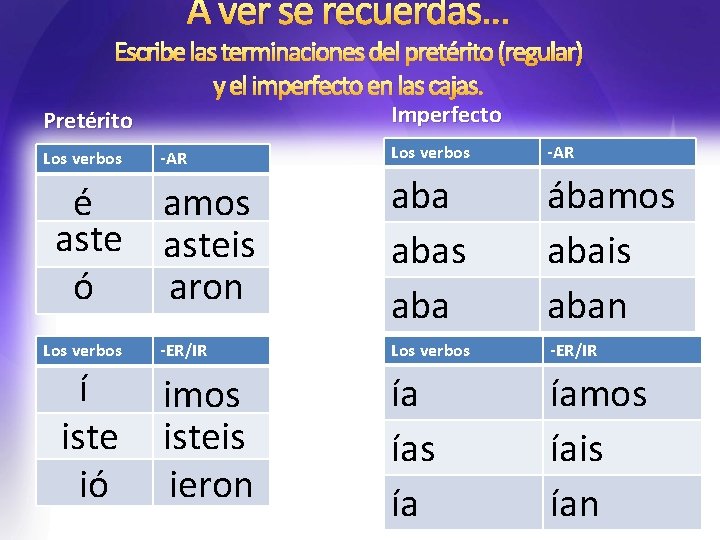 A ver se recuerdas…
Escribe las terminaciones del pretérito (regular) y el imperfecto en las cajas.

Pretérito

| Los verbos | -AR |
|---|---|
| é | amos |
| aste | asteis |
| ó | aron |

| Los verbos | -ER/IR |
|---|---|
| í | imos |
| iste | isteis |
| ió | ieron |

Imperfecto

| Los verbos | -AR |
|---|---|
| aba | ábamos |
| abas | abais |
| aba | aban |

| Los verbos | -ER/IR |
|---|---|
| ía | íamos |
| ías | íais |
| ía | ían |